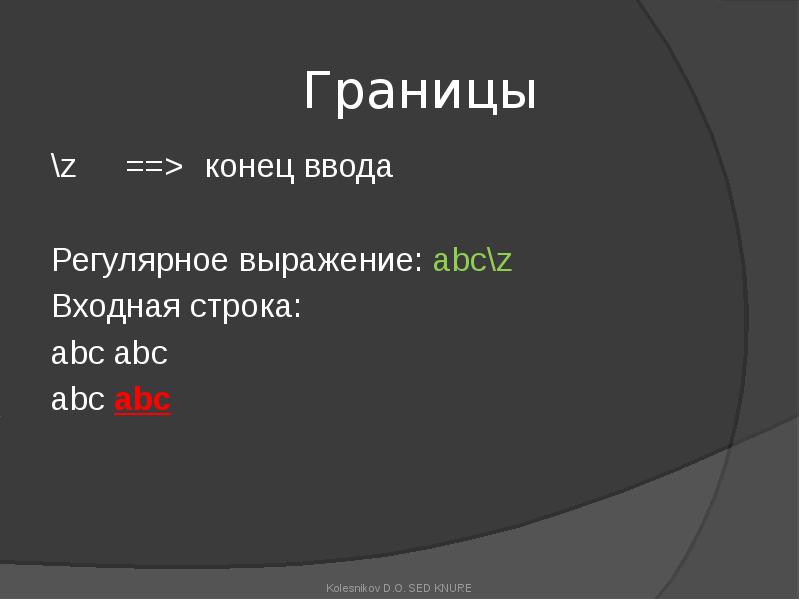 Границы

\z ==> конец ввода

Регулярное выражение: abc\z
Входная строка:
abc abc
abc abc

Kolesnikov D.O. SED KNURE